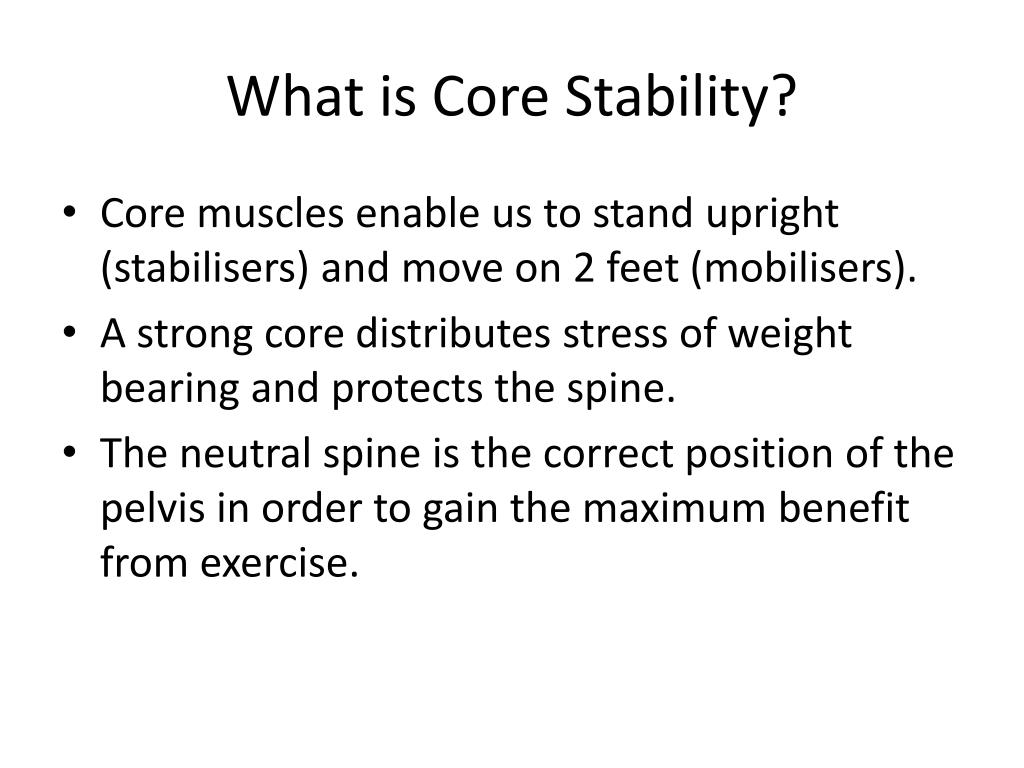 What is Core Stability?

• Core muscles enable us to stand upright (stabilisers) and move on 2 feet (mobilisers).
• A strong core distributes stress of weight bearing and protects the spine.
• The neutral spine is the correct position of the pelvis in order to gain the maximum benefit from exercise.